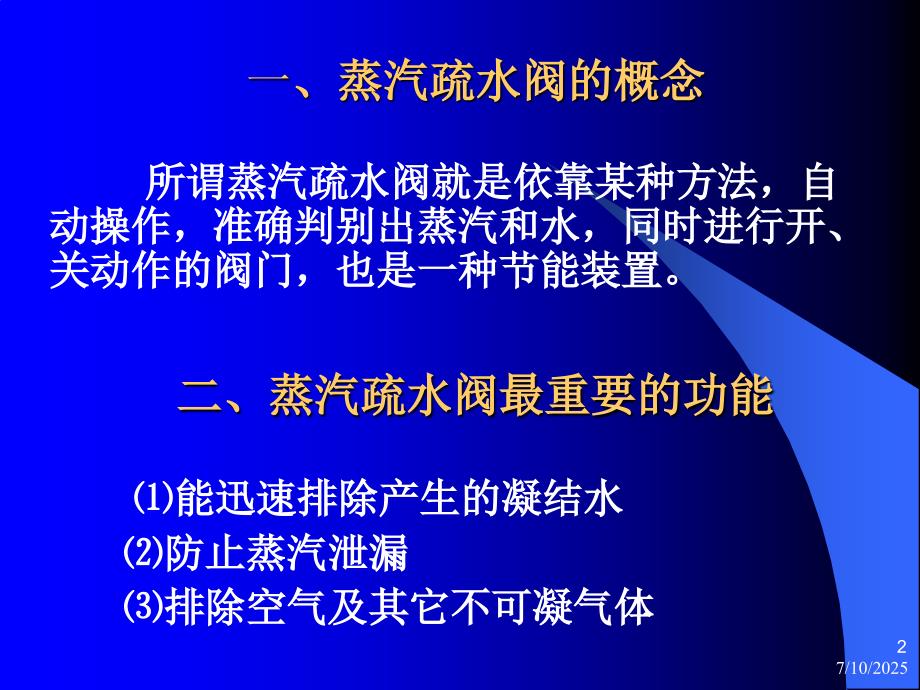 一、蒸汽疏水阀的概念

所谓蒸汽疏水阀就是依靠某种方法，自动操作，准确判别出蒸汽和水，同时进行开、关动作的阀门，也是一种节能装置。

二、蒸汽疏水阀最重要的功能

⑴能迅速排除产生的凝结水
⑵防止蒸汽泄漏
⑶排除空气及其它不可凝气体

2
7/10/2025